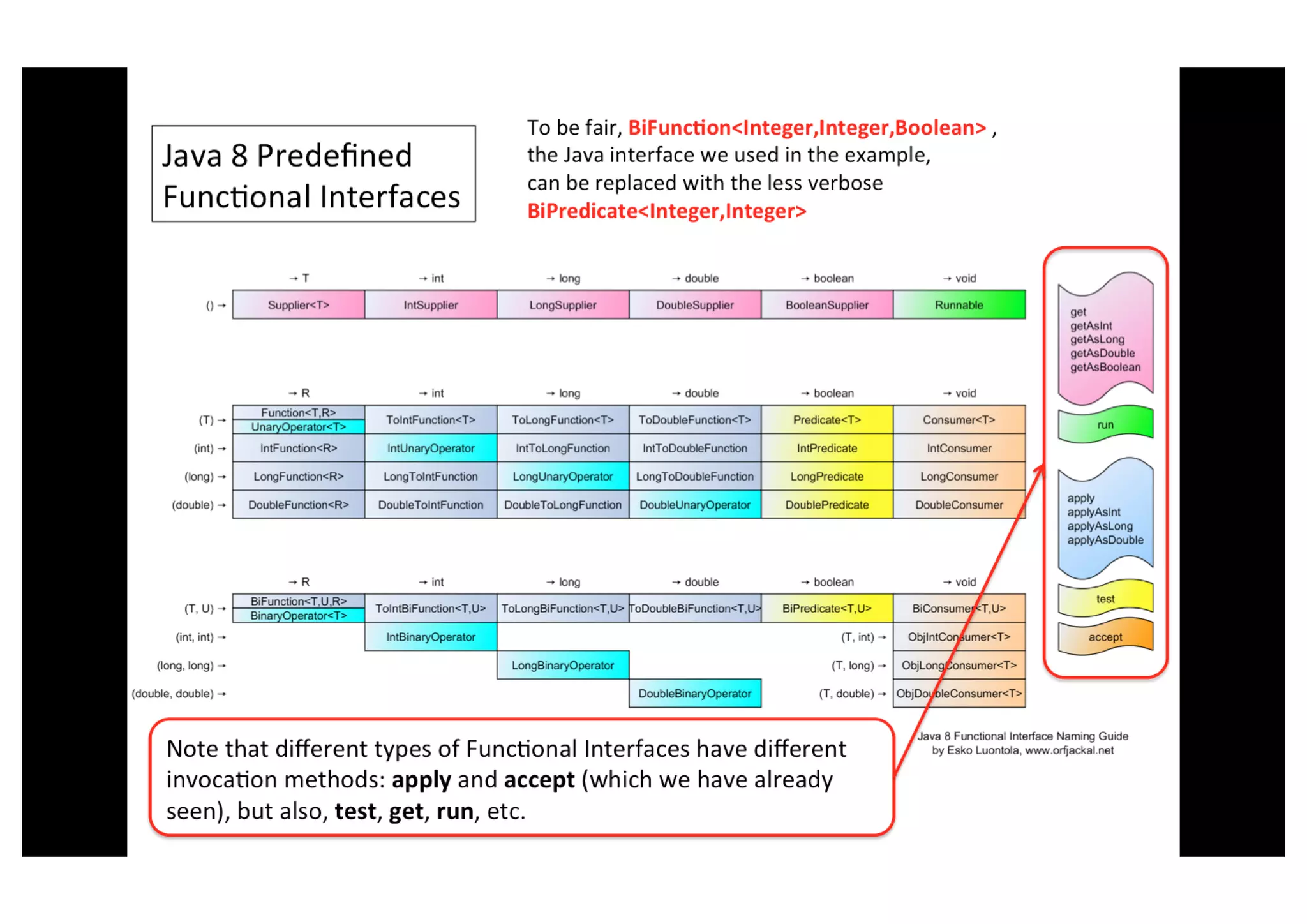 Java 8 Predefined Functional Interfaces

To be fair, BiFunction<Integer,Integer,Boolean> , the Java interface we used in the example, can be replaced with the less verbose BiPredicate<Integer,Integer>

| | → T | → int | → long | → double | → boolean | → void |
|---|---|---|---|---|---|---|
| () → | Supplier<T> | IntSupplier | LongSupplier | DoubleSupplier | BooleanSupplier | Runnable |

| | → R | → int | → long | → double | → boolean | → void |
|---|---|---|---|---|---|---|
| (T) → | Function<T,R> UnaryOperator<T> | ToIntFunction<T> | ToLongFunction<T> | ToDoubleFunction<T> | Predicate<T> | Consumer<T> |
| (int) → | IntFunction<R> | IntUnaryOperator | IntToLongFunction | IntToDoubleFunction | IntPredicate | IntConsumer |
| (long) → | LongFunction<R> | LongToIntFunction | LongUnaryOperator | LongToDoubleFunction | LongPredicate | LongConsumer |
| (double) → | DoubleFunction<R> | DoubleToIntFunction | DoubleToLongFunction | DoubleUnaryOperator | DoublePredicate | DoubleConsumer |

| | → R | → int | → long | → double | → boolean | → void |
|---|---|---|---|---|---|---|
| (T, U) → | BiFunction<T,U,R> BinaryOperator<T> | ToIntBiFunction<T,U> | ToLongBiFunction<T,U> | ToDoubleBiFunction<T,U> | BiPredicate<T,U> | BiConsumer<T,U> |
| (int, int) → | | IntBinaryOperator | | | (T, int) → | ObjIntConsumer<T> |
| (long, long) → | | | LongBinaryOperator | | (T, long) → | ObjLongConsumer<T> |
| (double, double) → | | | | DoubleBinaryOperator | (T, double) → | ObjDoubleConsumer<T> |

get
getAsInt
getAsLong
getAsDouble
getAsBoolean

run

apply
applyAsInt
applyAsLong
applyAsDouble

test

accept

Java 8 Functional Interface Naming Guide
by Esko Luontola, www.orfjackal.net

Note that different types of Functional Interfaces have different invocation methods: apply and accept (which we have already seen), but also, test, get, run, etc.